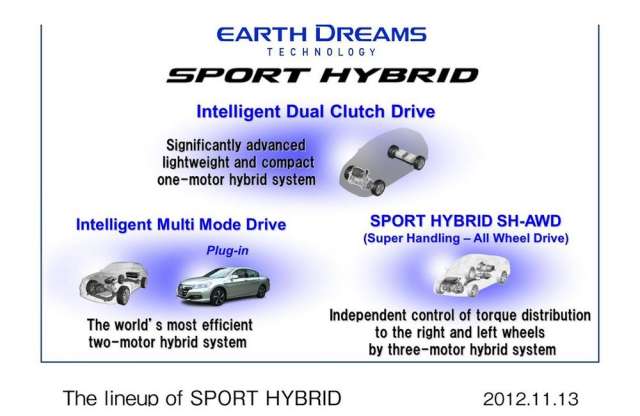 EARTH DREAMS
TECHNOLOGY
SPORT HYBRID

Intelligent Dual Clutch Drive

Significantly advanced lightweight and compact one-motor hybrid system

Intelligent Multi Mode Drive

Plug-in

The world's most efficient two-motor hybrid system

SPORT HYBRID SH-AWD
(Super Handling – All Wheel Drive)

Independent control of torque distribution to the right and left wheels by three-motor hybrid system

The lineup of SPORT HYBRID

2012.11.13